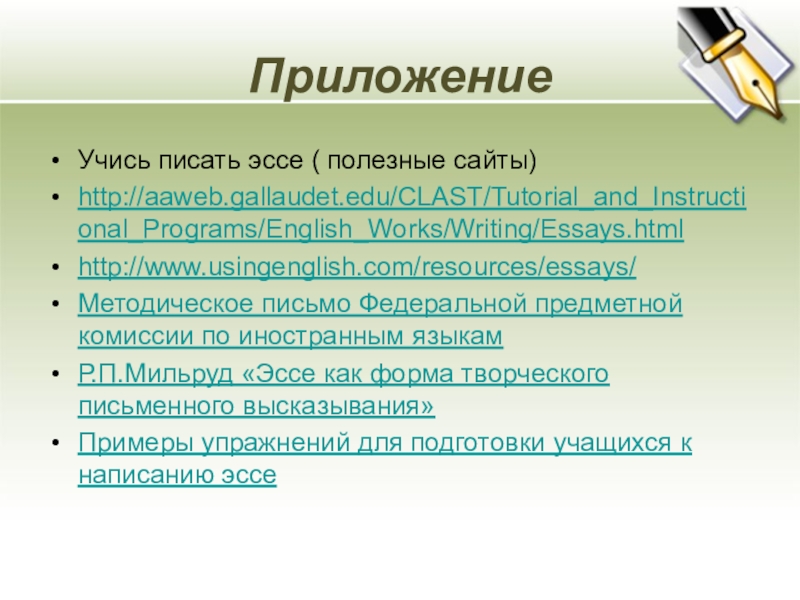 Приложение

• Учись писать эссе ( полезные сайты)
• http://aaweb.gallaudet.edu/CLAST/Tutorial_and_Instructional_Programs/English_Works/Writing/Essays.html
• http://www.usingenglish.com/resources/essays/
• Методическое письмо Федеральной предметной комиссии по иностранным языкам
• Р.П.Мильруд «Эссе как форма творческого письменного высказывания»
• Примеры упражнений для подготовки учащихся к написанию эссе